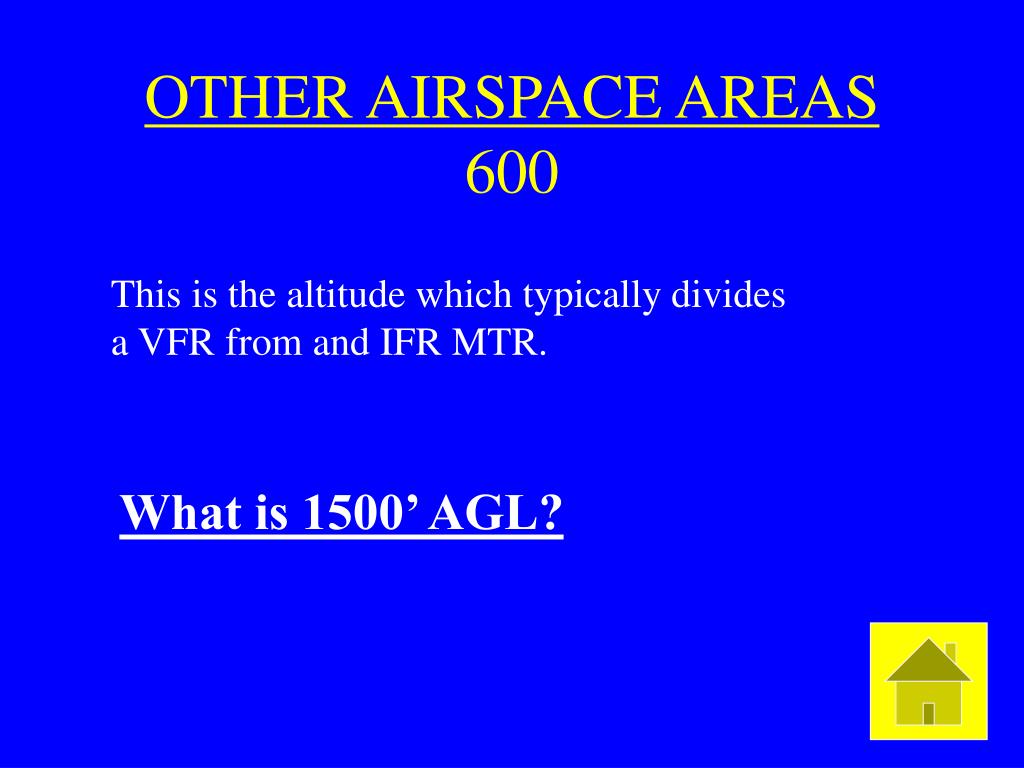 OTHER AIRSPACE AREAS
600

This is the altitude which typically divides a VFR from and IFR MTR.

What is 1500’ AGL?